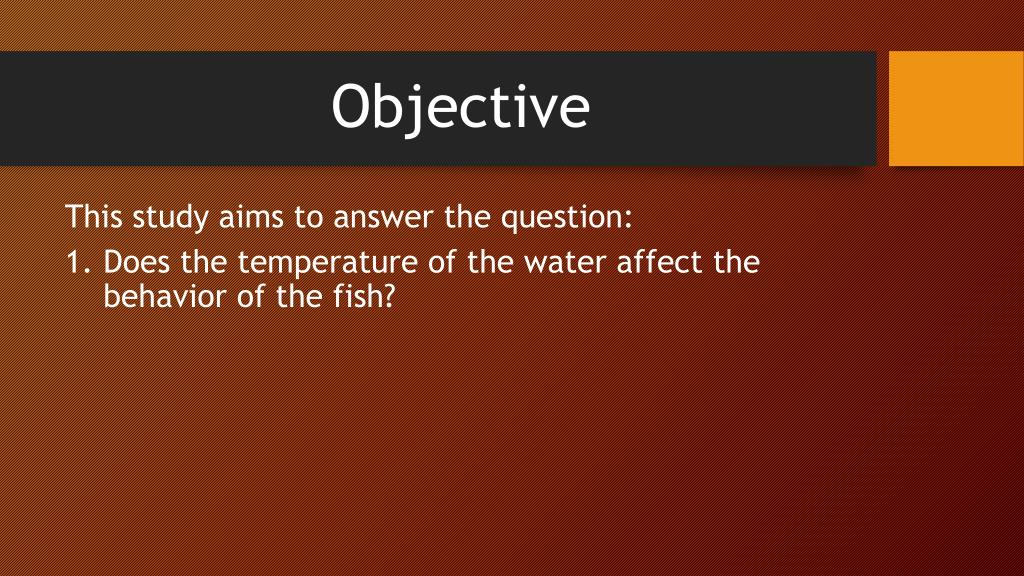 Objective

This study aims to answer the question:
1. Does the temperature of the water affect the behavior of the fish?